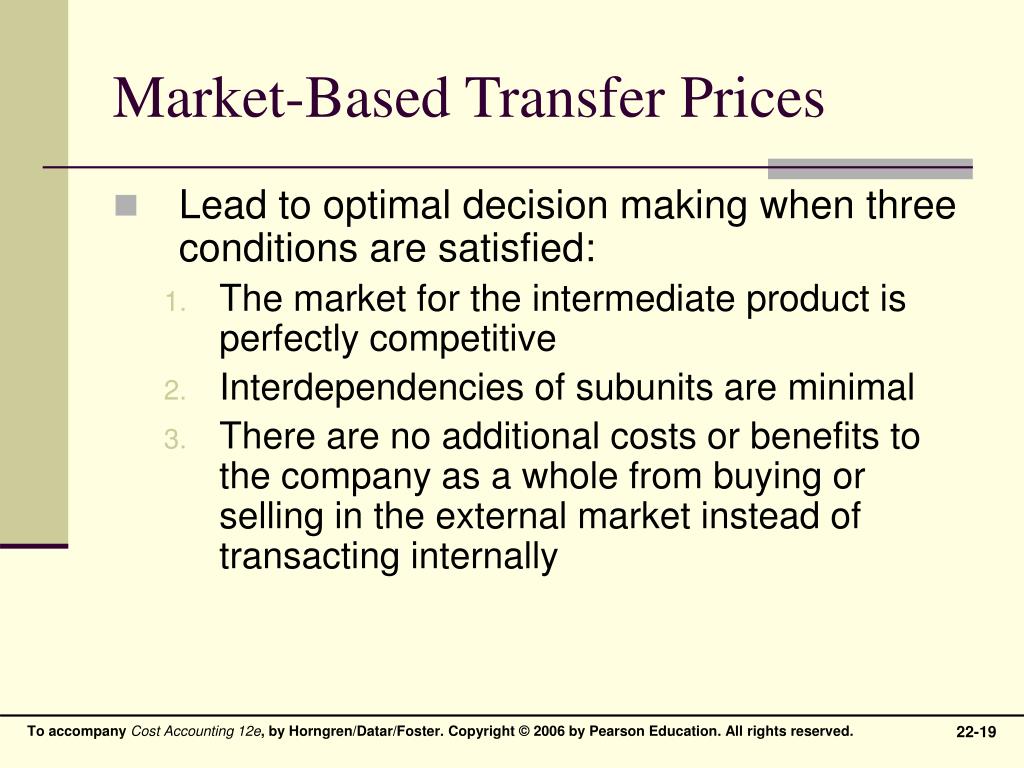 Market-Based Transfer Prices

Lead to optimal decision making when three conditions are satisfied:

1. The market for the intermediate product is perfectly competitive
2. Interdependencies of subunits are minimal
3. There are no additional costs or benefits to the company as a whole from buying or selling in the external market instead of transacting internally

To accompany Cost Accounting 12e, by Horngren/Datar/Foster. Copyright © 2006 by Pearson Education. All rights reserved.

22-19